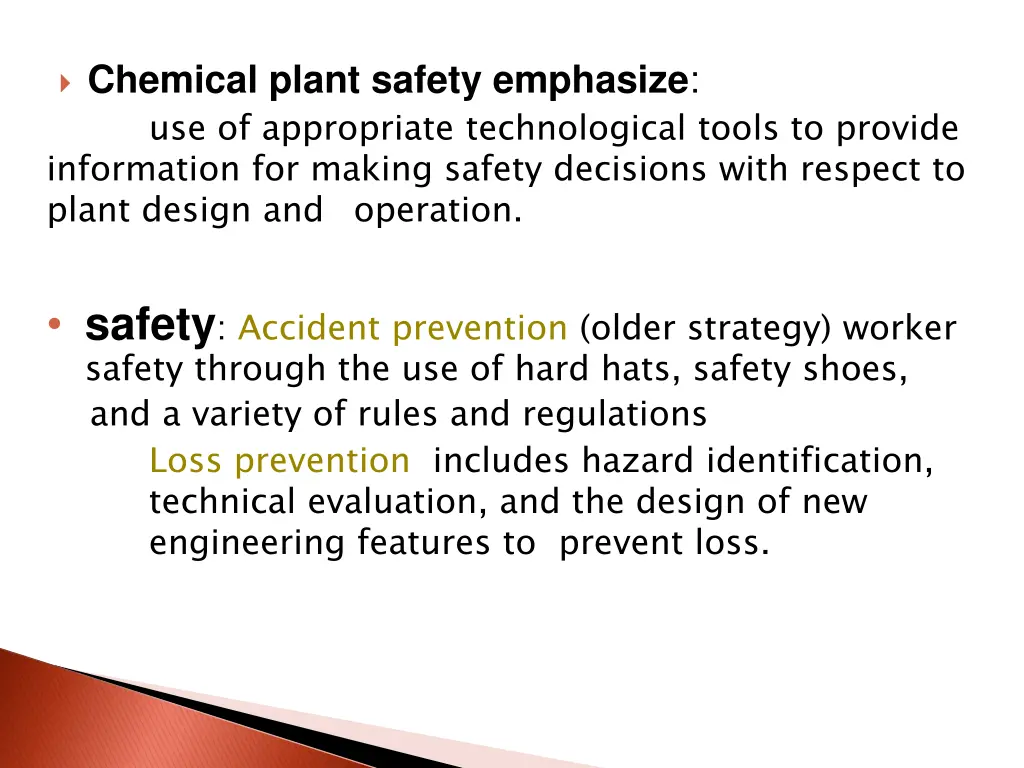 Chemical plant safety emphasize:

use of appropriate technological tools to provide information for making safety decisions with respect to plant design and operation.

safety: Accident prevention (older strategy) worker safety through the use of hard hats, safety shoes, and a variety of rules and regulations

Loss prevention includes hazard identification, technical evaluation, and the design of new engineering features to prevent loss.